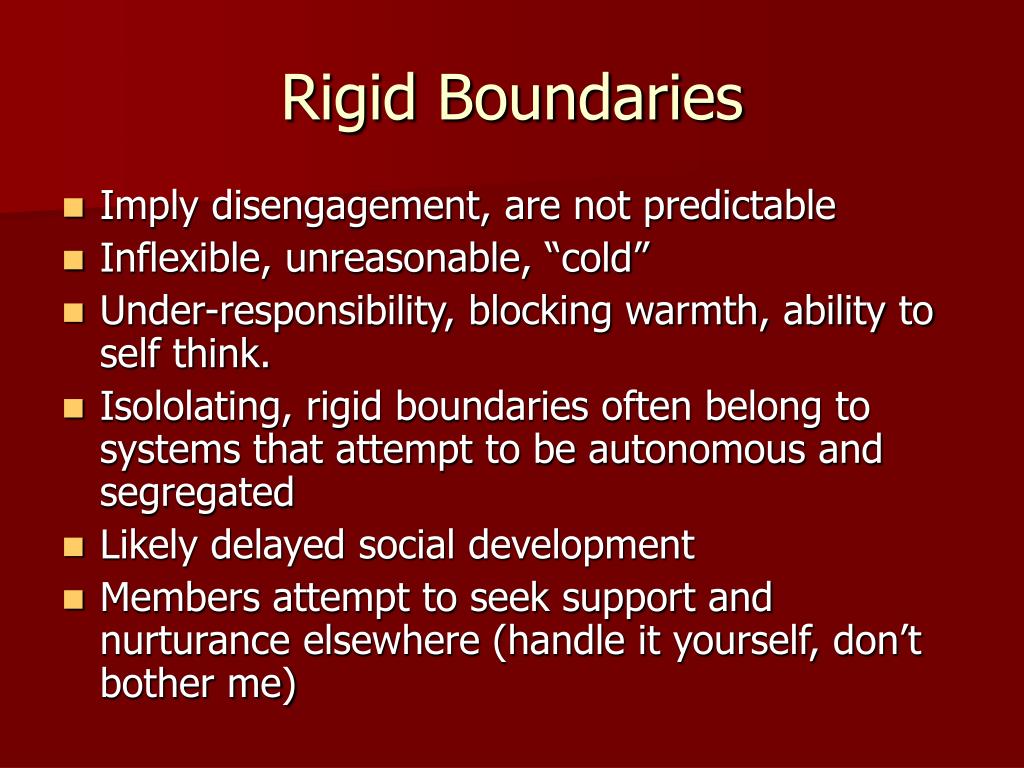 Rigid Boundaries

- Imply disengagement, are not predictable
- Inflexible, unreasonable, “cold”
- Under-responsibility, blocking warmth, ability to self think.
- Isololating, rigid boundaries often belong to systems that attempt to be autonomous and segregated
- Likely delayed social development
- Members attempt to seek support and nurturance elsewhere (handle it yourself, don’t bother me)